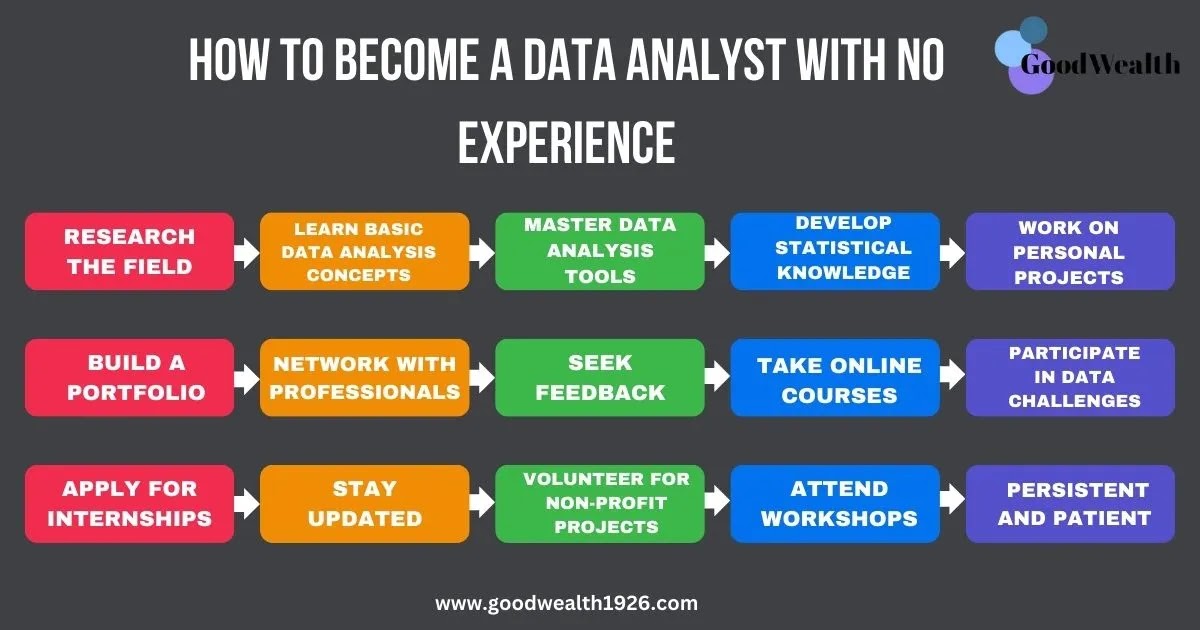 HOW TO BECOME A DATA ANALYST WITH NO EXPERIENCE

GoodWealth

RESEARCH THE FIELD

LEARN BASIC DATA ANALYSIS CONCEPTS

MASTER DATA ANALYSIS TOOLS

DEVELOP STATISTICAL KNOWLEDGE

WORK ON PERSONAL PROJECTS

BUILD A PORTFOLIO

NETWORK WITH PROFESSIONALS

SEEK FEEDBACK

TAKE ONLINE COURSES

PARTICIPATE IN DATA CHALLENGES

APPLY FOR INTERNSHIPS

STAY UPDATED

VOLUNTEER FOR NON-PROFIT PROJECTS

ATTEND WORKSHOPS

PERSISTENT AND PATIENT

www.goodwealth1926.com